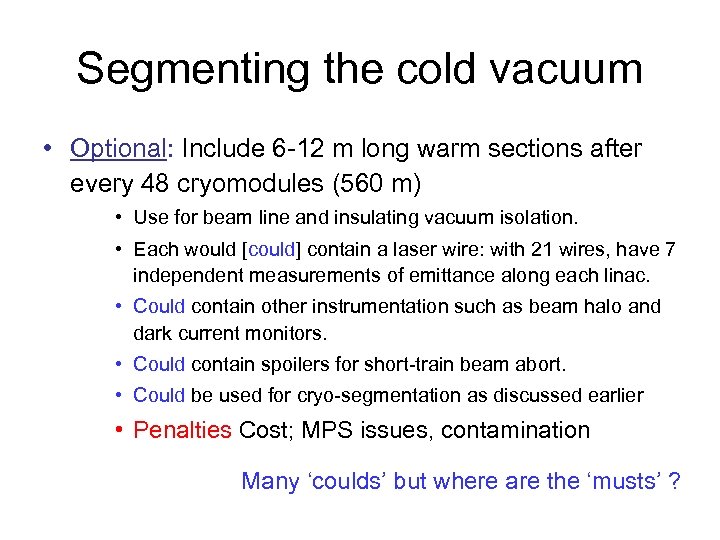 Segmenting the cold vacuum

• Optional: Include 6-12 m long warm sections after every 48 cryomodules (560 m)

• Use for beam line and insulating vacuum isolation.

• Each would [could] contain a laser wire: with 21 wires, have 7 independent measurements of emittance along each linac.

• Could contain other instrumentation such as beam halo and dark current monitors.

• Could contain spoilers for short-train beam abort.

• Could be used for cryo-segmentation as discussed earlier

• Penalties Cost; MPS issues, contamination

Many ‘coulds’ but where are the ‘musts’ ?